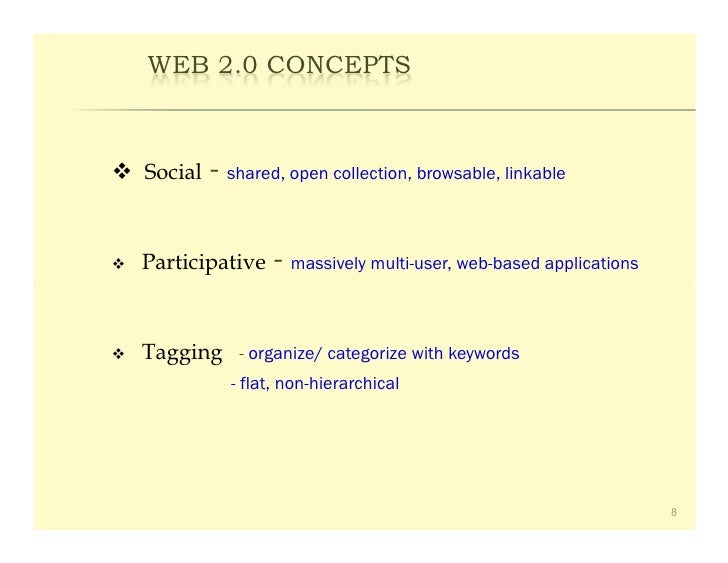 WEB 2.0 CONCEPTS

❖ Social - shared, open collection, browsable, linkable

❖ Participative - massively multi-user, web-based applications

❖ Tagging - organize/ categorize with keywords
- flat, non-hierarchical

8